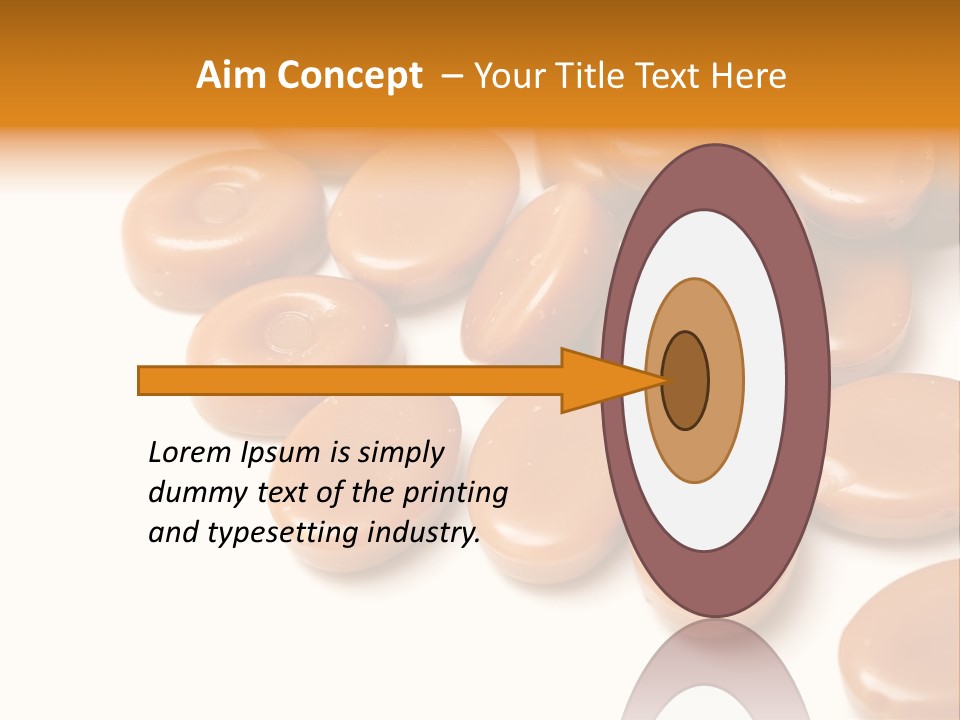 Aim Concept – Your Title Text Here

Lorem Ipsum is simply dummy text of the printing and typesetting industry.